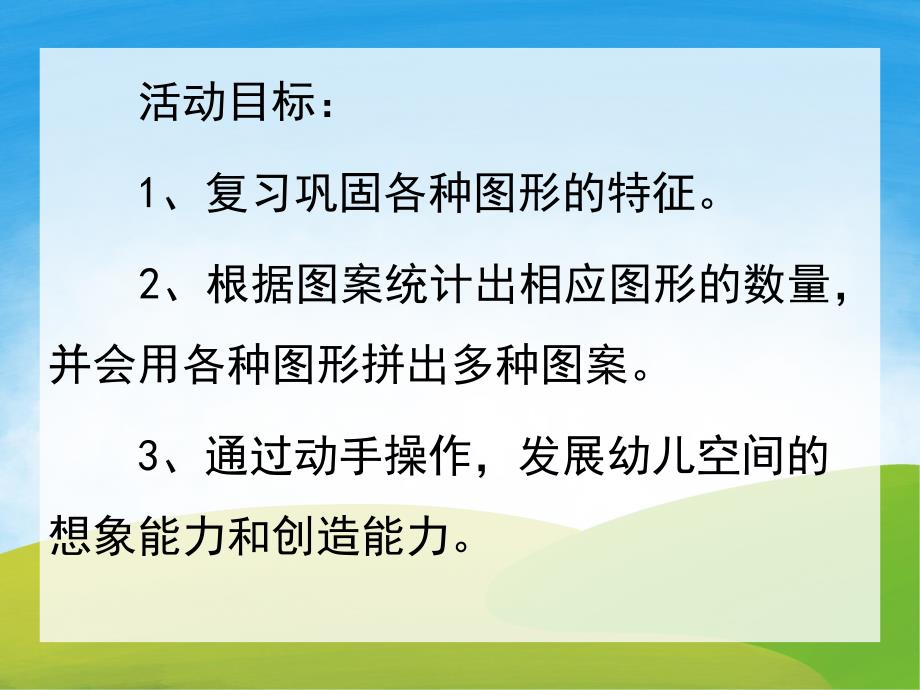 活动目标：

1、复习巩固各种图形的特征。

2、根据图案统计出相应图形的数量，并会用各种图形拼出多种图案。

3、通过动手操作，发展幼儿空间的想象能力和创造能力。